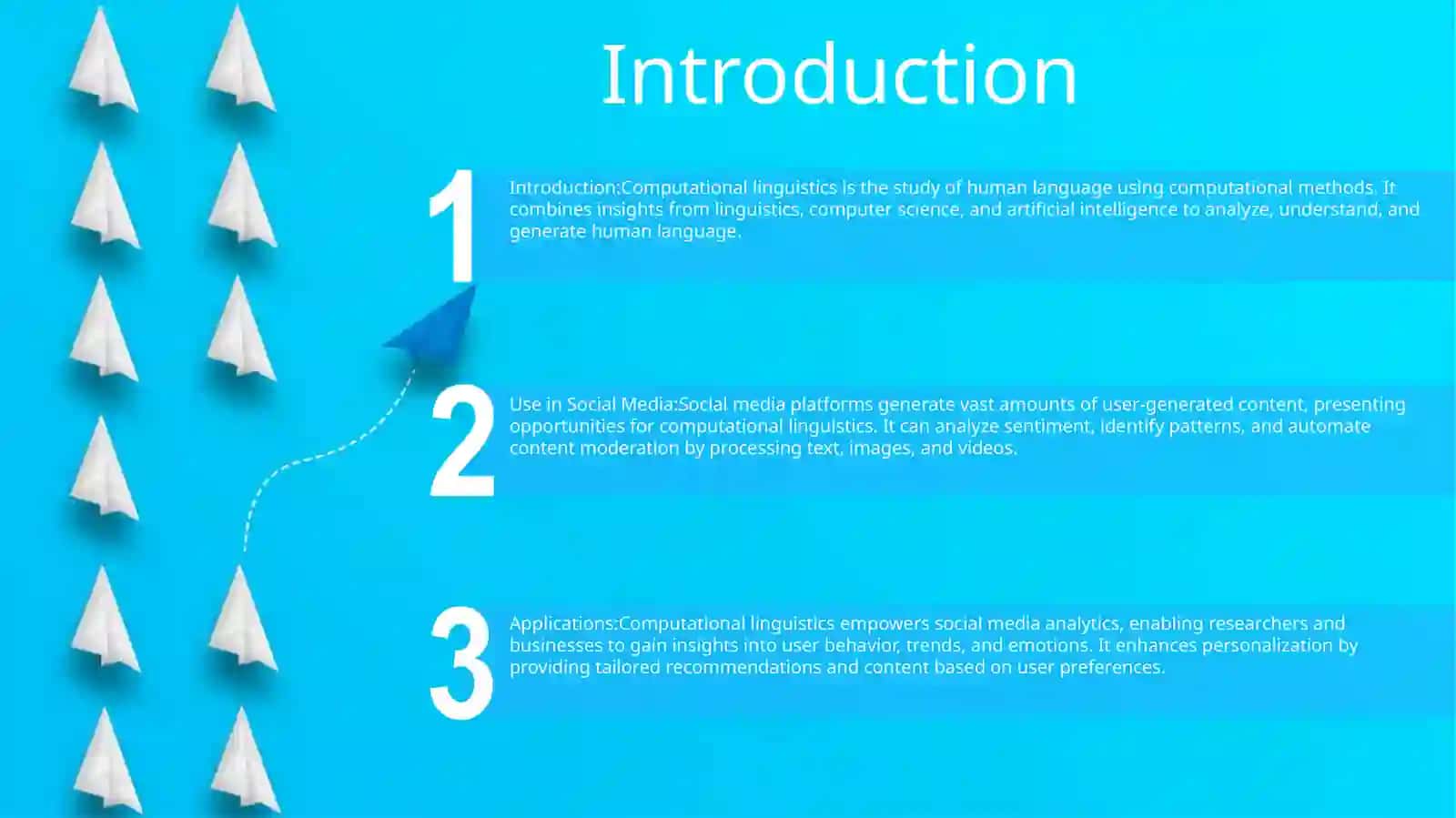 Introduction

1

Introduction:Computational linguistics is the study of human language using computational methods. It combines insights from linguistics, computer science, and artificial intelligence to analyze, understand, and generate human language.

2

Use in Social Media:Social media platforms generate vast amounts of user-generated content, presenting opportunities for computational linguistics. It can analyze sentiment, identify patterns, and automate content moderation by processing text, images, and videos.

3

Applications:Computational linguistics empowers social media analytics, enabling researchers and businesses to gain insights into user behavior, trends, and emotions. It enhances personalization by providing tailored recommendations and content based on user preferences.